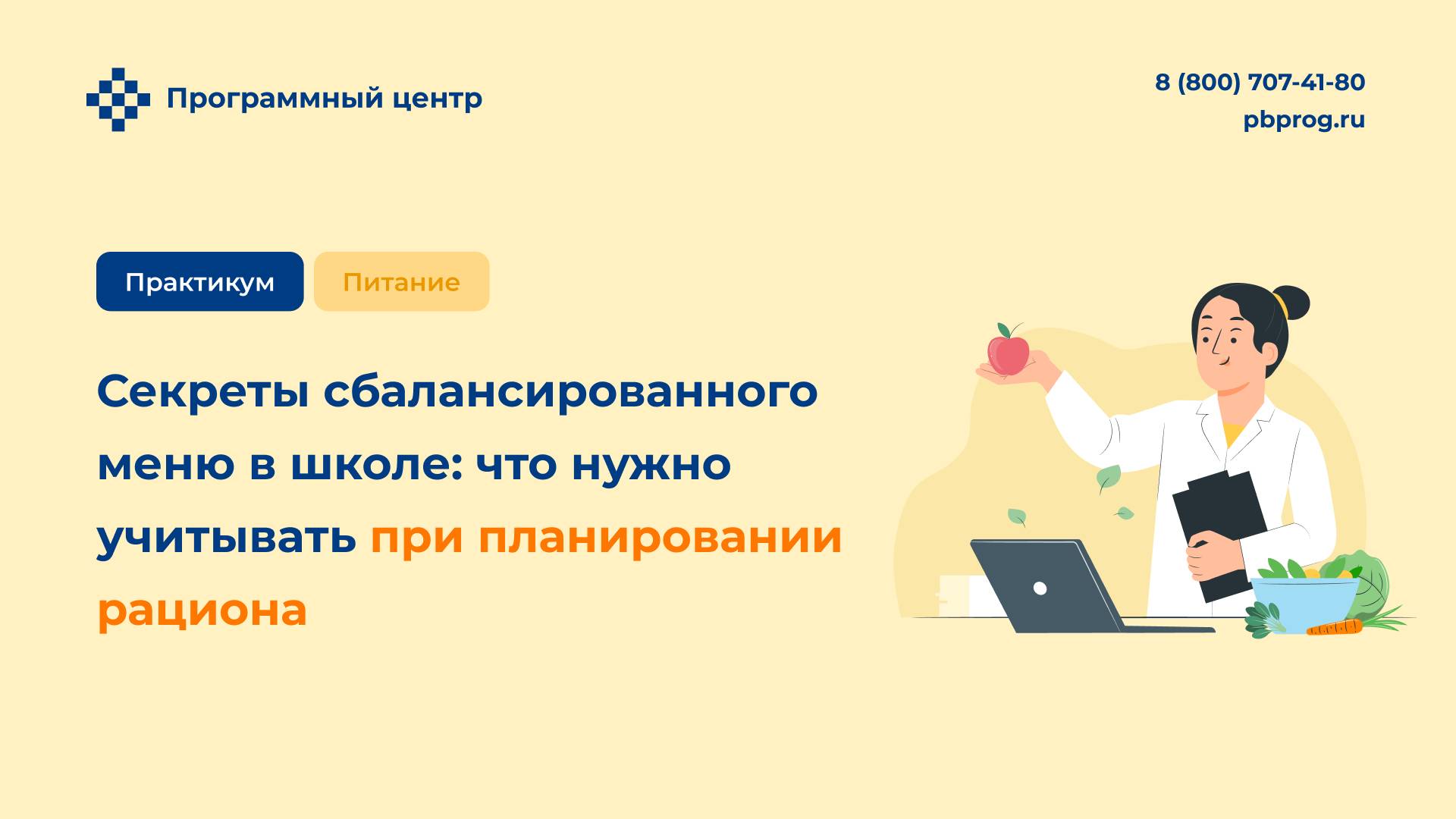 Программный центр

8 (800) 707-41-80
pbprog.ru

Практикум

Питание

Секреты сбалансированного меню в школе: что нужно учитывать при планировании рациона